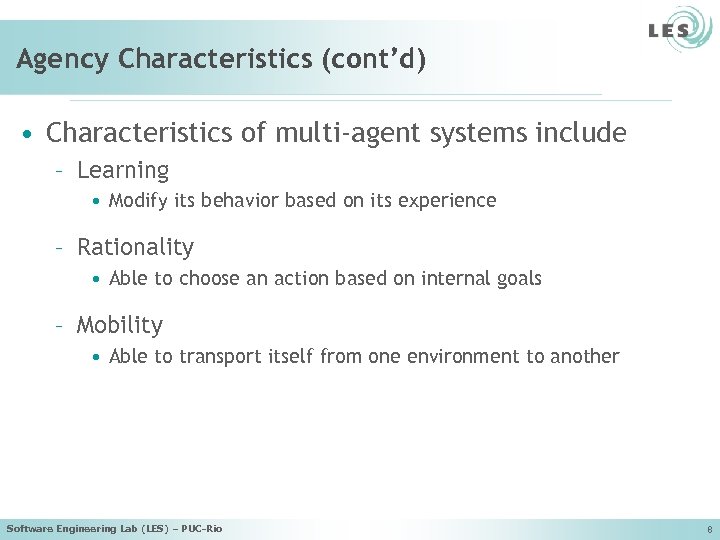 LES

Agency Characteristics (cont'd)

• Characteristics of multi-agent systems include
– Learning
• Modify its behavior based on its experience
– Rationality
• Able to choose an action based on internal goals
– Mobility
• Able to transport itself from one environment to another

Software Engineering Lab (LES) – PUC-Rio

8